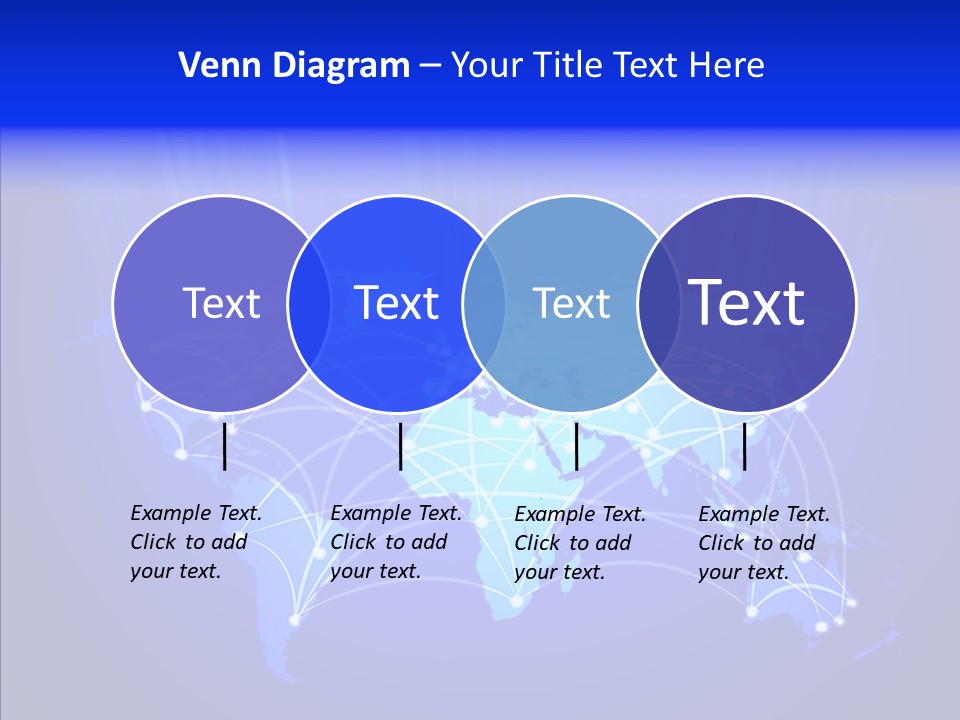 Venn Diagram – Your Title Text Here

Text

Text

Text

Text

Example Text. Click to add your text.

Example Text. Click to add your text.

Example Text. Click to add your text.

Example Text. Click to add your text.